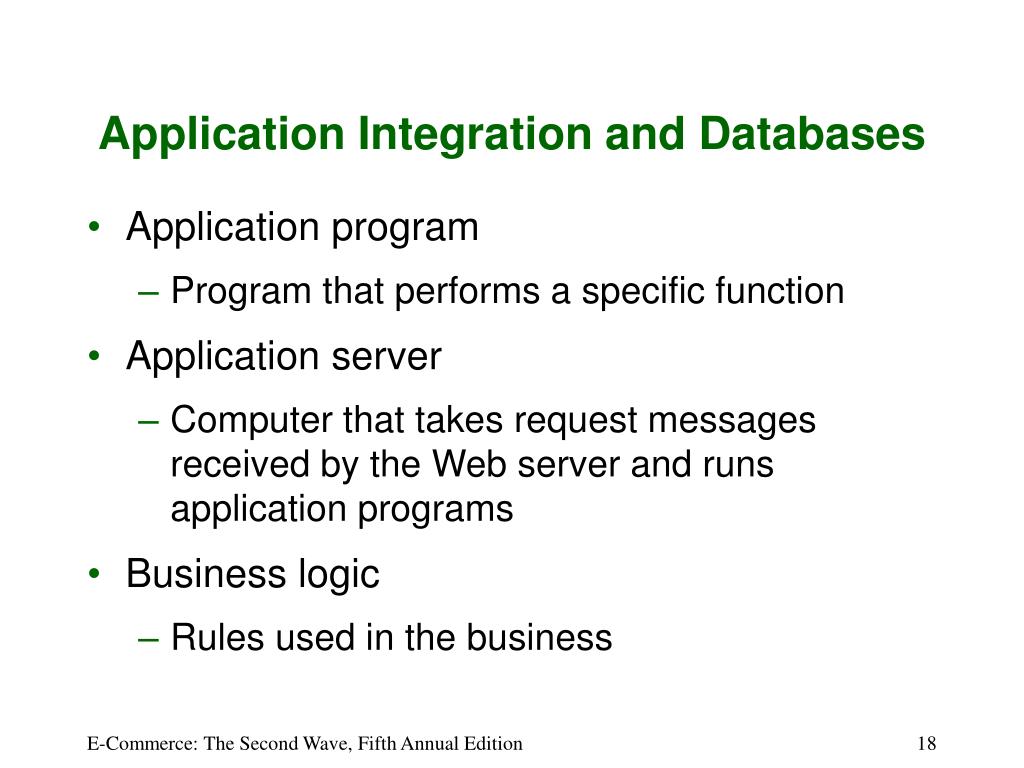 Application Integration and Databases

• Application program
– Program that performs a specific function
• Application server
– Computer that takes request messages received by the Web server and runs application programs
• Business logic
– Rules used in the business

E-Commerce: The Second Wave, Fifth Annual Edition

18